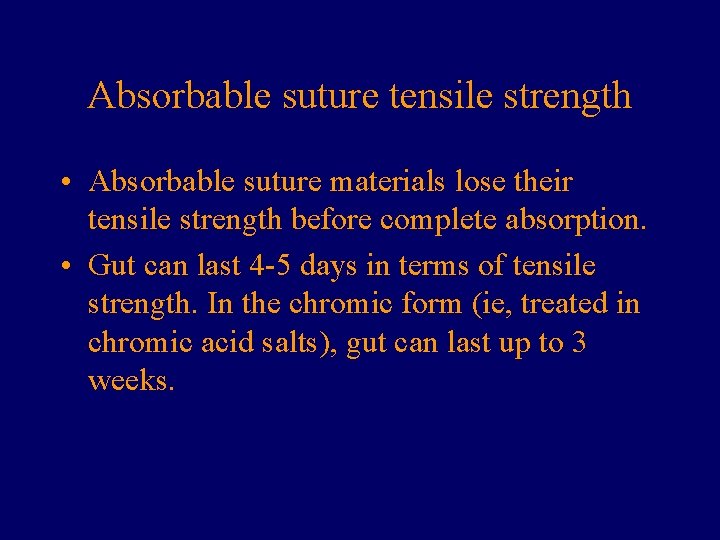 Absorbable suture tensile strength

• Absorbable suture materials lose their tensile strength before complete absorption.

• Gut can last 4-5 days in terms of tensile strength. In the chromic form (ie, treated in chromic acid salts), gut can last up to 3 weeks.